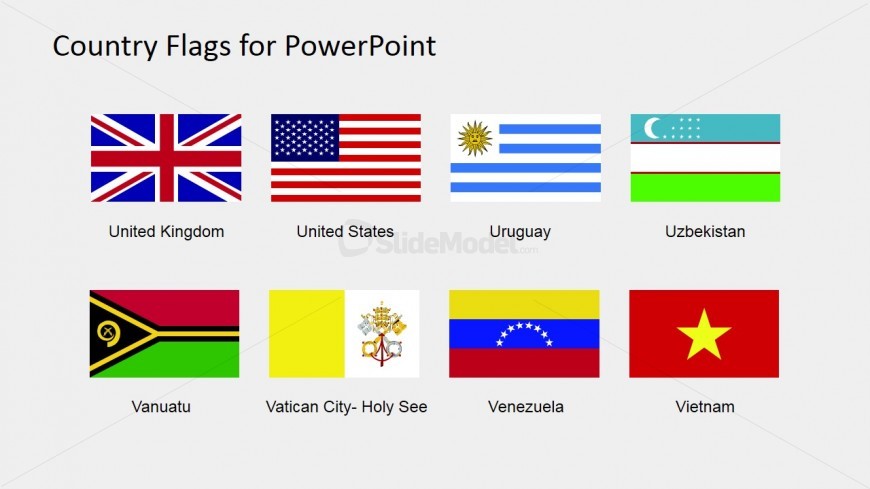 Country Flags for PowerPoint

United Kingdom

United States

Uruguay

Uzbekistan

SlideModel.com

Vanuatu

Vatican City- Holy See

Venezuela

Vietnam